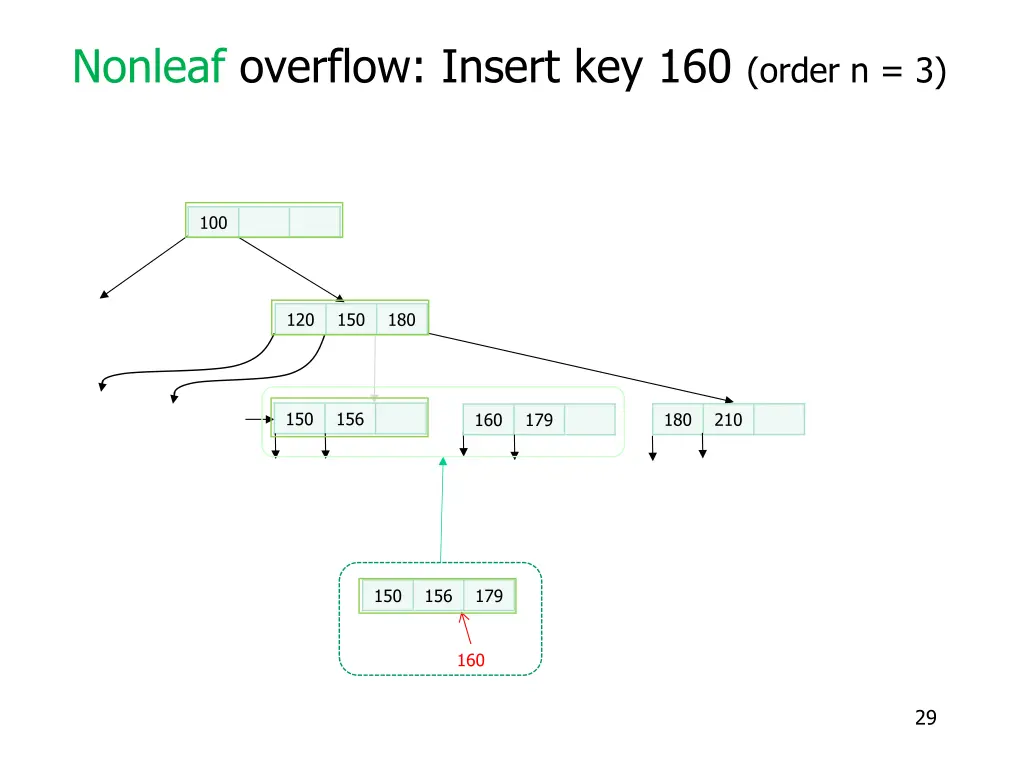 Nonleaf overflow: Insert key 160 (order n = 3)

100

120 150 180

150 156

160 179

180 210

150 156 179

160

29